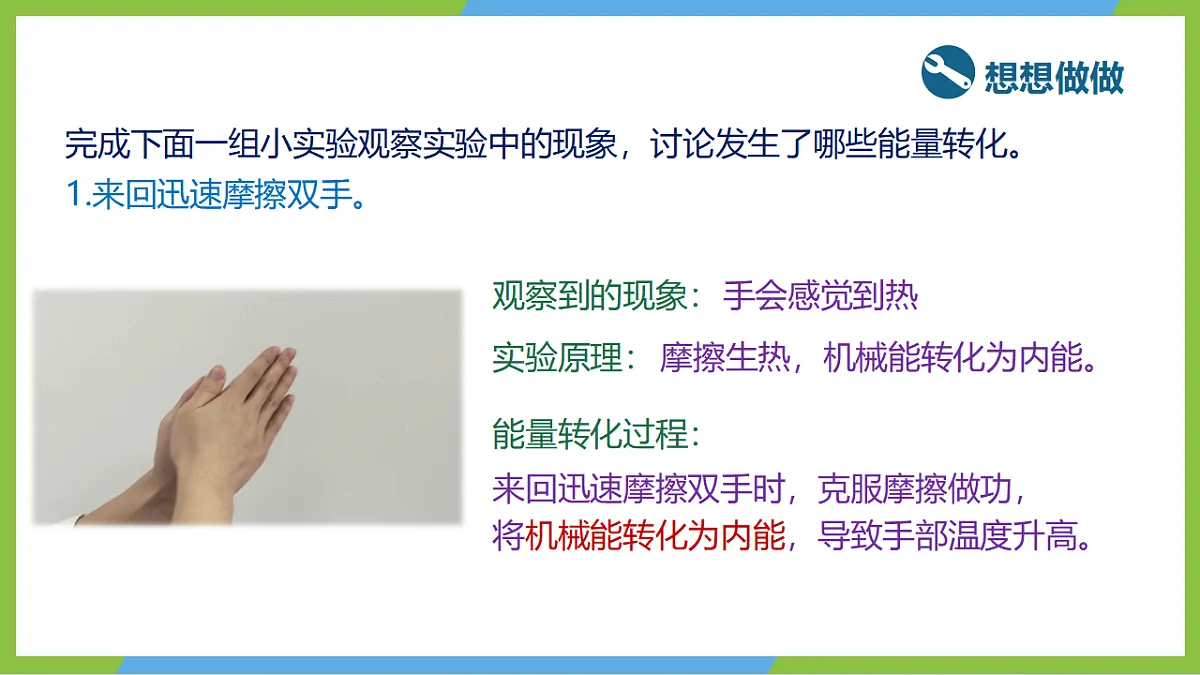 想想做做

完成下面一组小实验观察实验中的现象，讨论发生了哪些能量转化。
1.来回迅速摩擦双手。

观察到的现象：手会感觉到热

实验原理： 摩擦生热，机械能转化为内能。

能量转化过程：
来回迅速摩擦双手时，克服摩擦做功，将机械能转化为内能，导致手部温度升高。